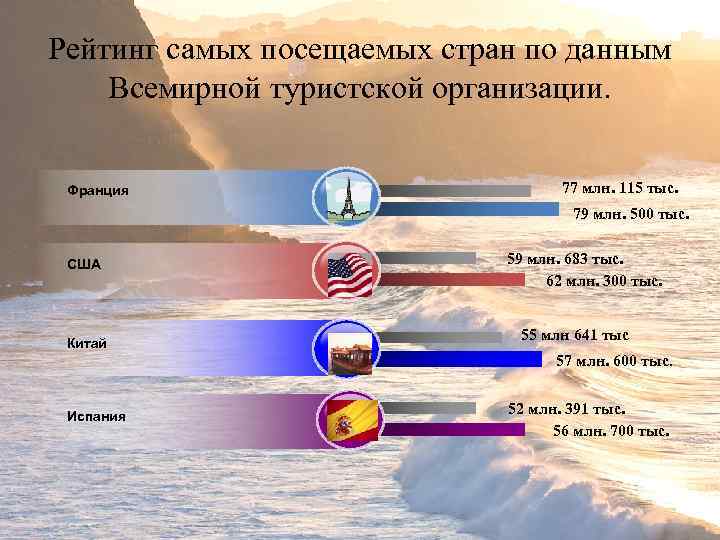 Рейтинг самых посещаемых стран по данным Всемирной туристской организации.

Франция

77 млн. 115 тыс.

79 млн. 500 тыс.

США

59 млн. 683 тыс.

62 млн. 300 тыс.

Китай

55 млн 641 тыс

57 млн. 600 тыс.

Испания

52 млн. 391 тыс.

56 млн. 700 тыс.